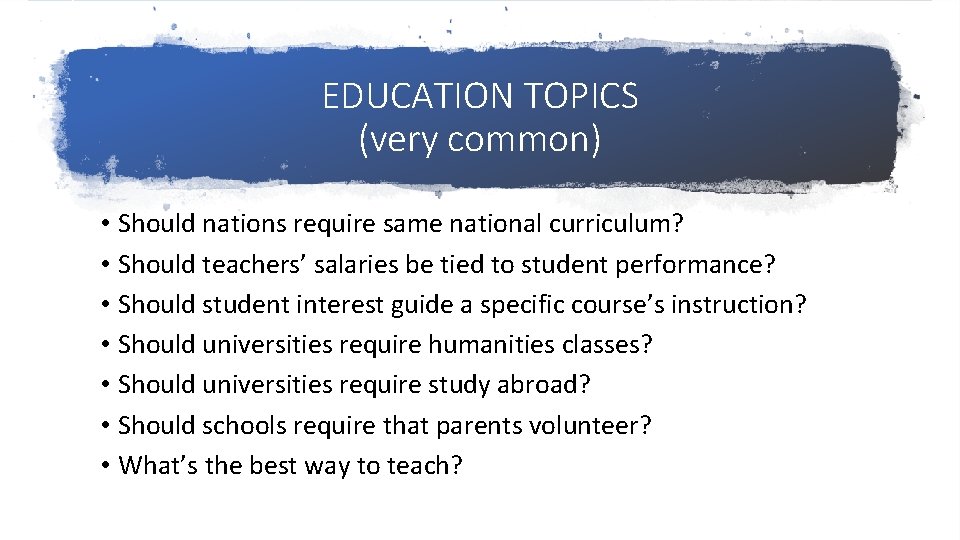 EDUCATION TOPICS
(very common)

• Should nations require same national curriculum?
• Should teachers’ salaries be tied to student performance?
• Should student interest guide a specific course’s instruction?
• Should universities require humanities classes?
• Should universities require study abroad?
• Should schools require that parents volunteer?
• What’s the best way to teach?